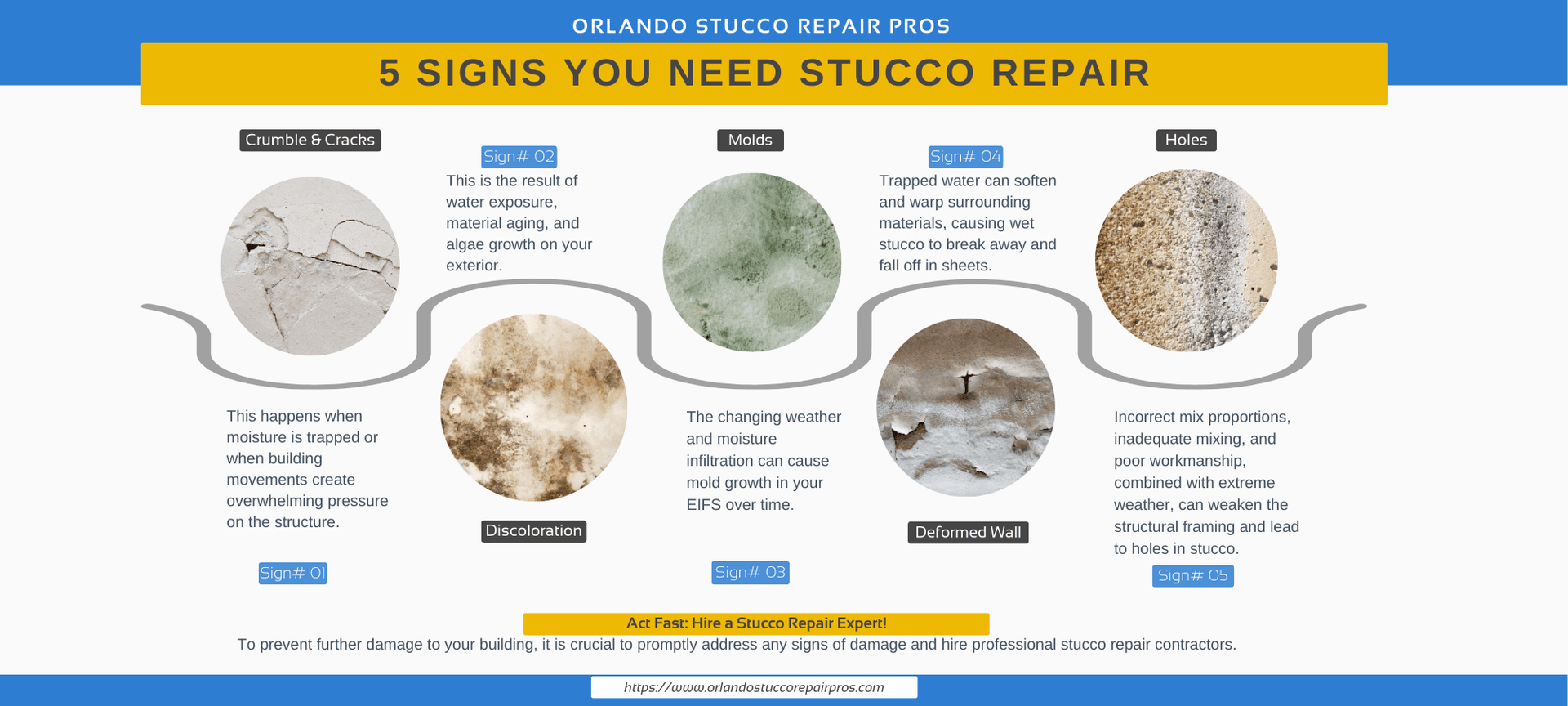 ORLANDO STUCCO REPAIR PROS

5 SIGNS YOU NEED STUCCO REPAIR

Crumble & Cracks

This happens when moisture is trapped or when building movements create overwhelming pressure on the structure.

Sign# 01

Sign# 02

This is the result of water exposure, material aging, and algae growth on your exterior.

Discoloration

Molds

The changing weather and moisture infiltration can cause mold growth in your EIFS over time.

Sign# 03

Sign# 04

Trapped water can soften and warp surrounding materials, causing wet stucco to break away and fall off in sheets.

Deformed Wall

Holes

Incorrect mix proportions, inadequate mixing, and poor workmanship, combined with extreme weather, can weaken the structural framing and lead to holes in stucco.

Sign# 05

Act Fast: Hire a Stucco Repair Expert!

To prevent further damage to your building, it is crucial to promptly address any signs of damage and hire professional stucco repair contractors.

https://www.orlandostuccorepairpros.com